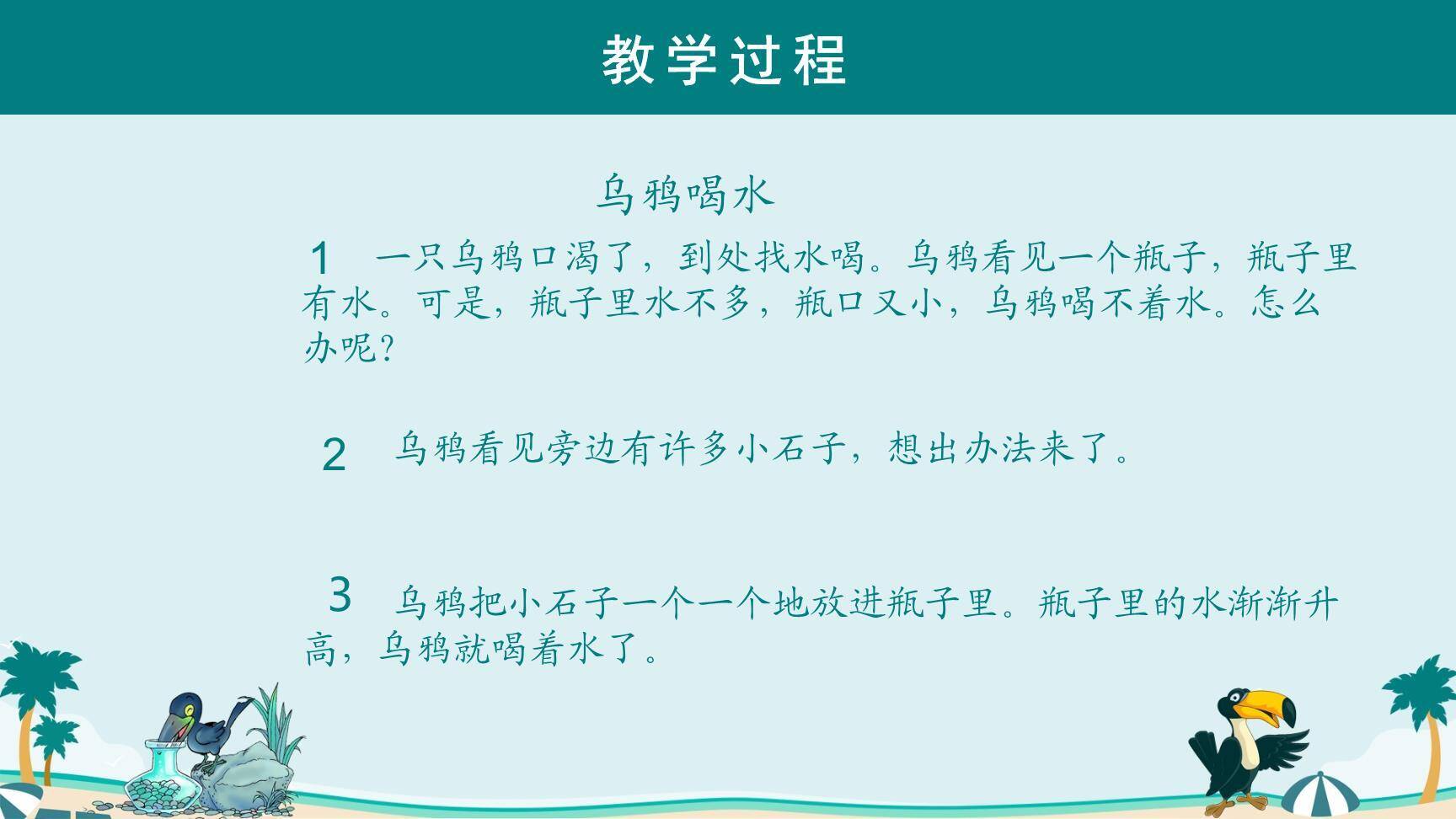 教学过程

乌鸦喝水

1　一只乌鸦口渴了，到处找水喝。乌鸦看见一个瓶子，瓶子里有水。可是，瓶子里水不多，瓶口又小，乌鸦喝不着水。怎么办呢？

2　乌鸦看见旁边有许多小石子，想出办法来了。

3　乌鸦把小石子一个一个地放进瓶子里。瓶子里的水渐渐升高，乌鸦就喝着水了。